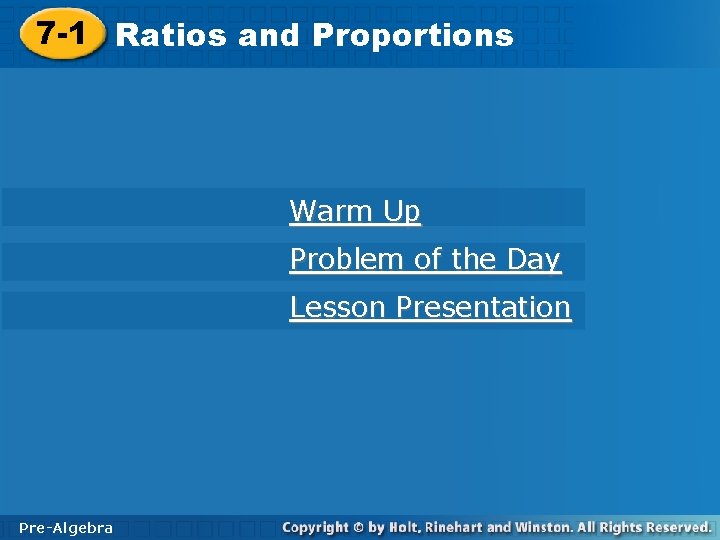 7-1 Ratios and Proportions

Warm Up

Problem of the Day

Lesson Presentation

Pre-Algebra

Copyright © by Holt, Rinehart and Winston. All Rights Reserved.